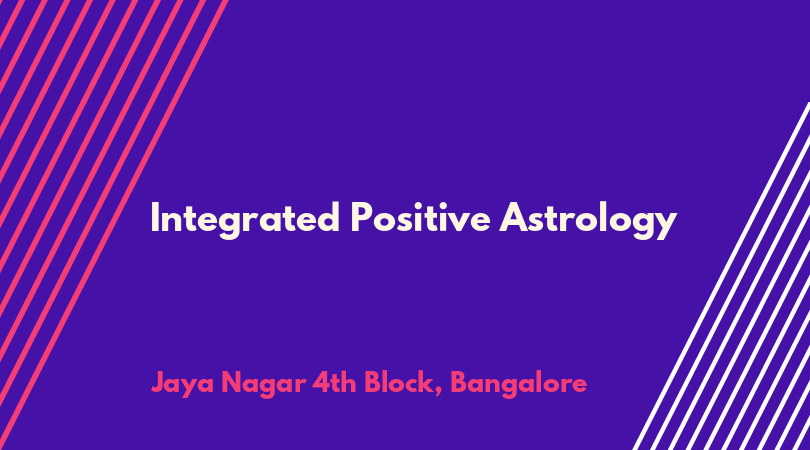 Integrated Positive Astrology

Jaya Nagar 4th Block, Bangalore